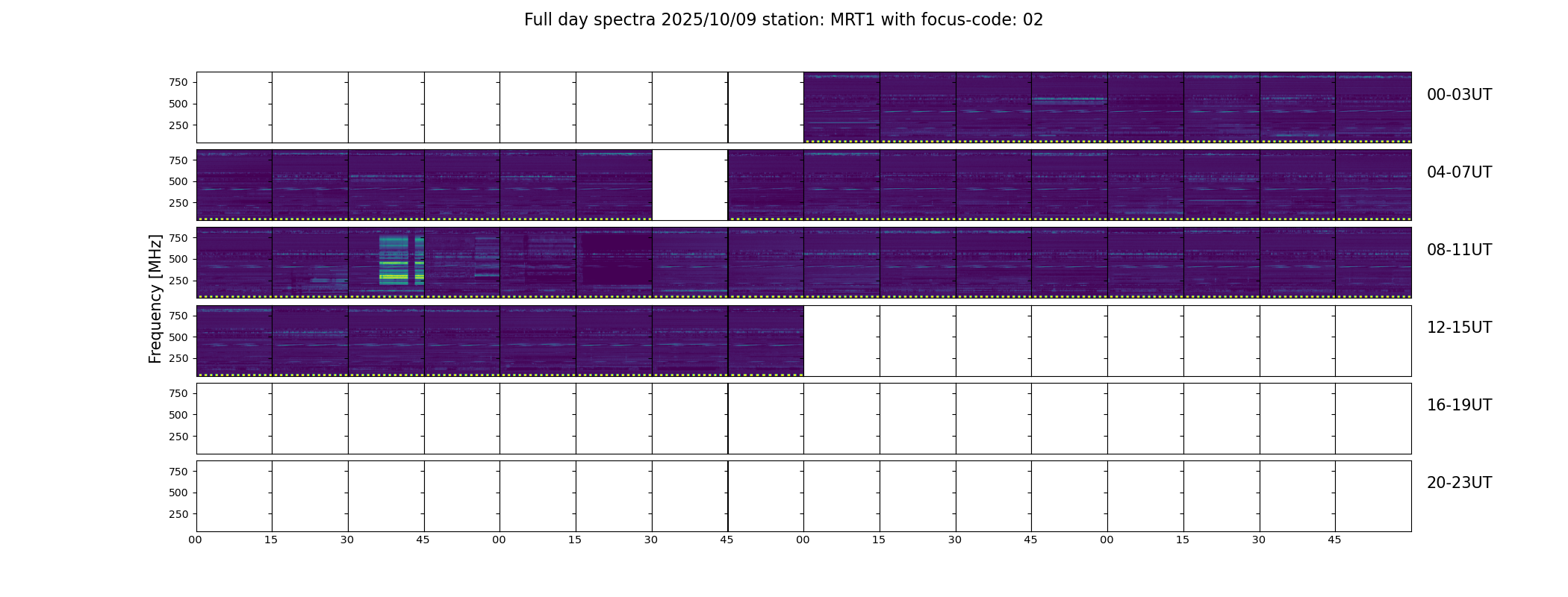 Full day spectra 2025/10/09 station: MRT1 with focus-code: 02

Frequency [MHz]

750
500
250
00-03UT

750
500
250
04-07UT

750
500
250
08-11UT

750
500
250
12-15UT

750
500
250
16-19UT

750
500
250
20-23UT

00 15 30 45 00 15 30 45 00 15 30 45 00 15 30 45